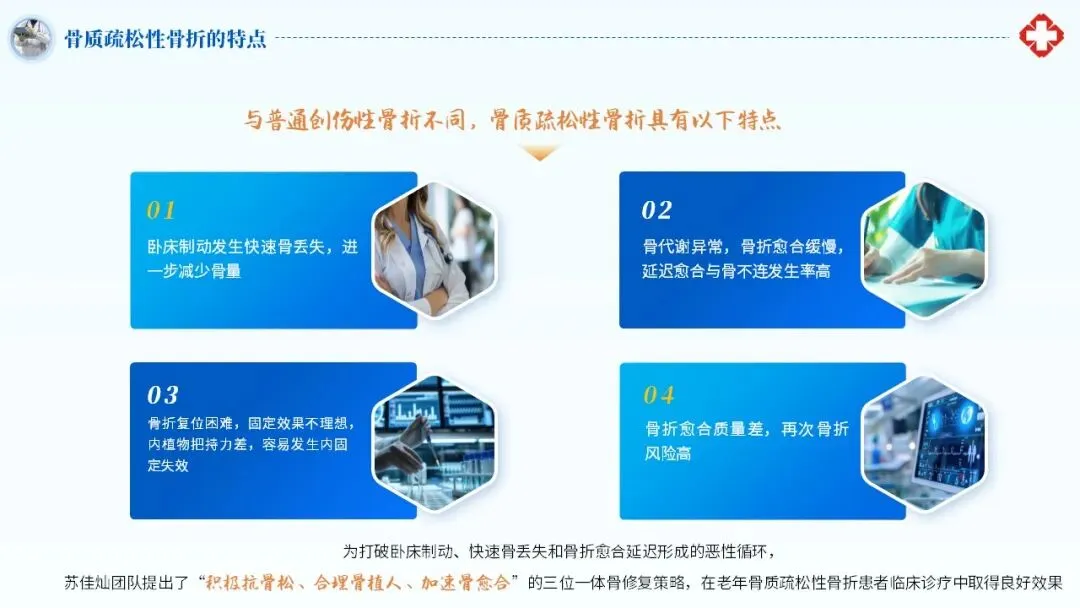 骨质疏松性骨折的特点

与普通创伤性骨折不同，骨质疏松性骨折具有以下特点

01
卧床制动发生快速骨丢失，进一步减少骨量

02
骨代谢异常，骨折愈合缓慢，延迟愈合与骨不连发生率高

03
骨折复位困难，固定效果不理想，内植物把持力差，容易发生内固定失效

04
骨折愈合质量差，再次骨折风险高

为打破卧床制动、快速骨丢失和骨折愈合延迟形成的恶性循环，
苏佳灿团队提出了“积极抗骨松、合理骨植入、加速骨愈合”的三位一体骨修复策略，在老年骨质疏松性骨折患者临床诊疗中取得良好效果